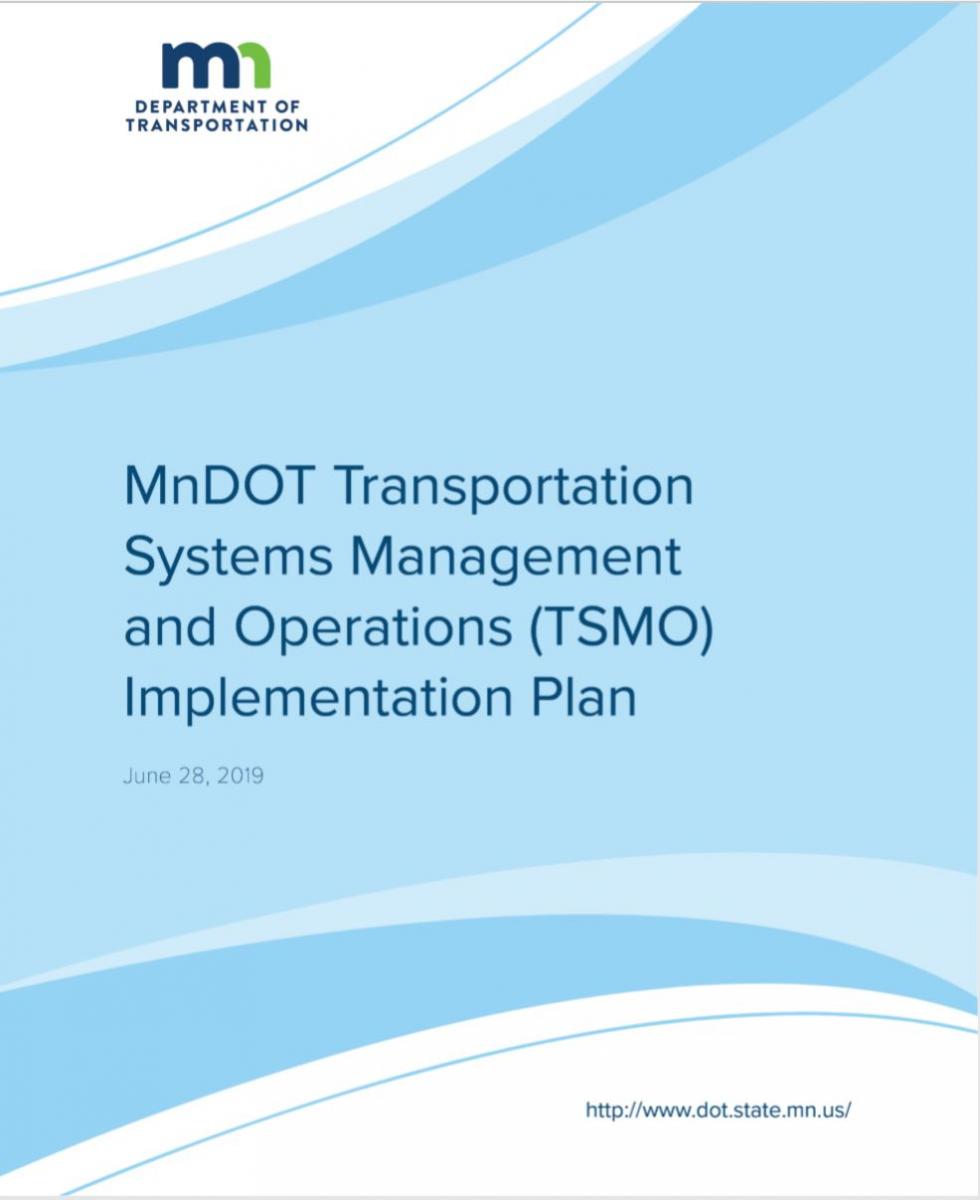 mn
DEPARTMENT OF TRANSPORTATION

MnDOT Transportation Systems Management and Operations (TSMO) Implementation Plan

June 28, 2019

http://www.dot.state.mn.us/